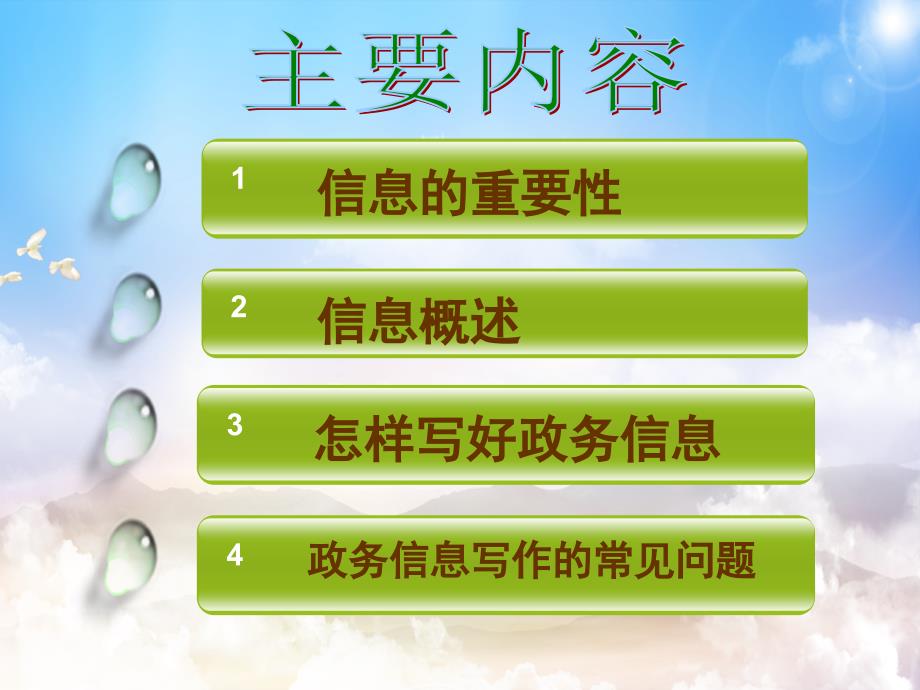 主要内容

1 信息的重要性

2 信息概述

3 怎样写好政务信息

4 政务信息写作的常见问题